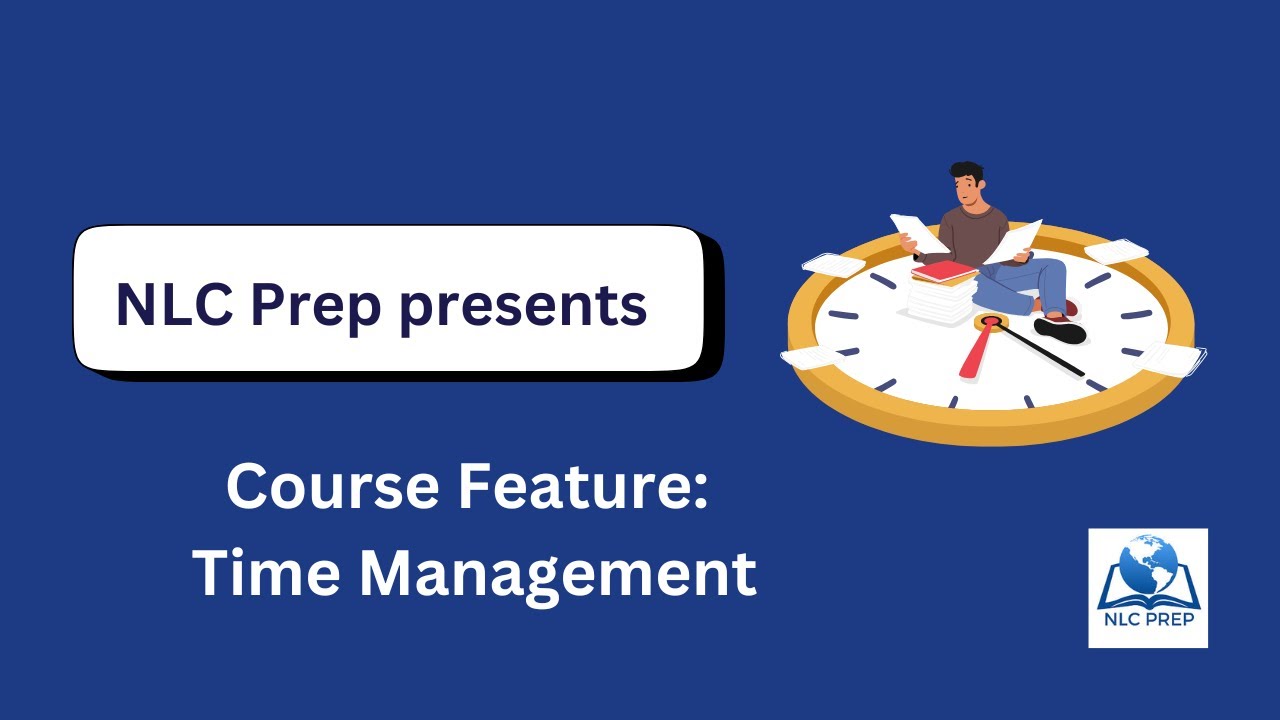 NLC Prep presents

Course Feature:
Time Management

NLC PREP